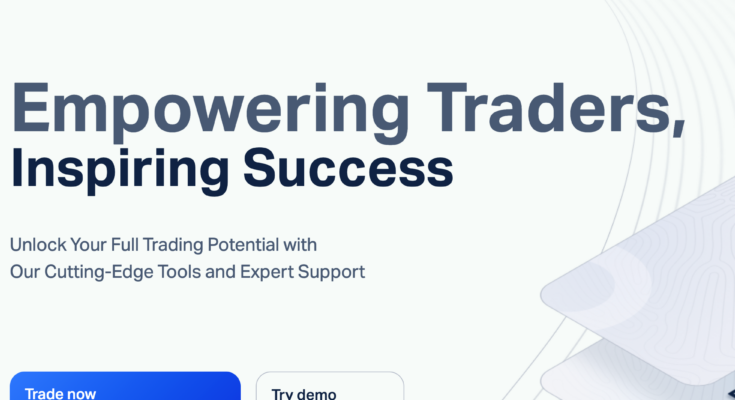 Empowering Traders,
Inspiring Success

Unlock Your Full Trading Potential with Our Cutting-Edge Tools and Expert Support

Trade now

Try demo